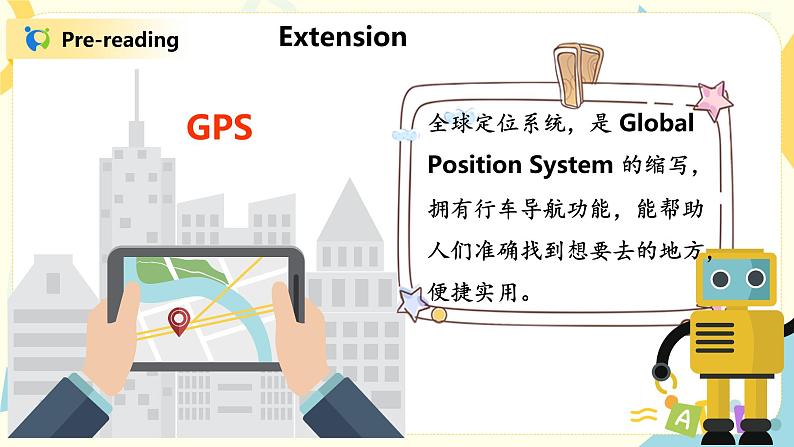 Pre-reading

Extension

GPS

全球定位系统，是 Global Position System 的缩写，拥有行车导航功能，能帮助人们准确找到想要去的地方，便捷实用。

A